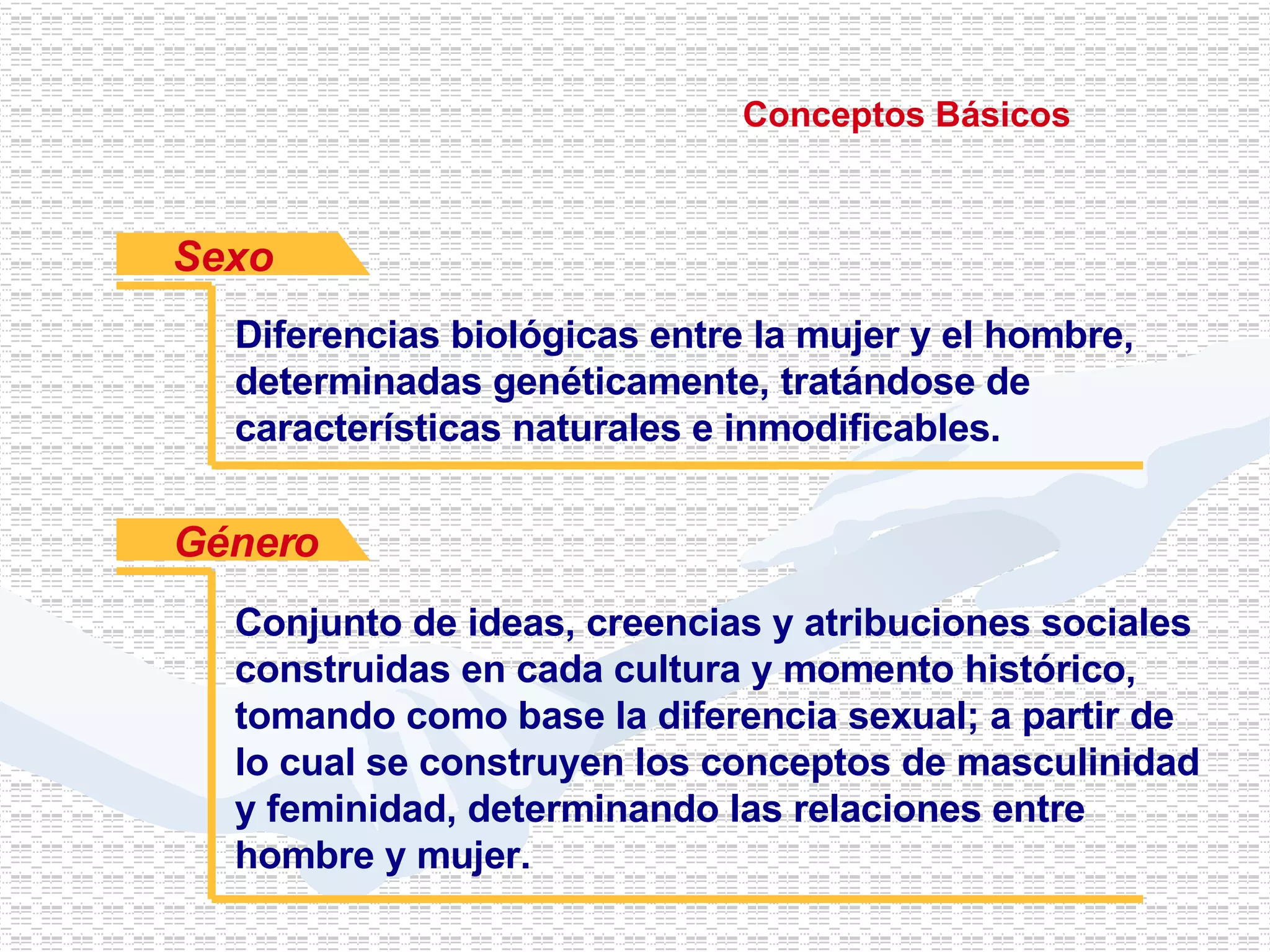 Conceptos Básicos

Sexo

Diferencias biológicas entre la mujer y el hombre, determinadas genéticamente, tratándose de características naturales e inmodificables.

Género

Conjunto de ideas, creencias y atribuciones sociales construidas en cada cultura y momento histórico, tomando como base la diferencia sexual; a partir de lo cual se construyen los conceptos de masculinidad y feminidad, determinando las relaciones entre hombre y mujer.